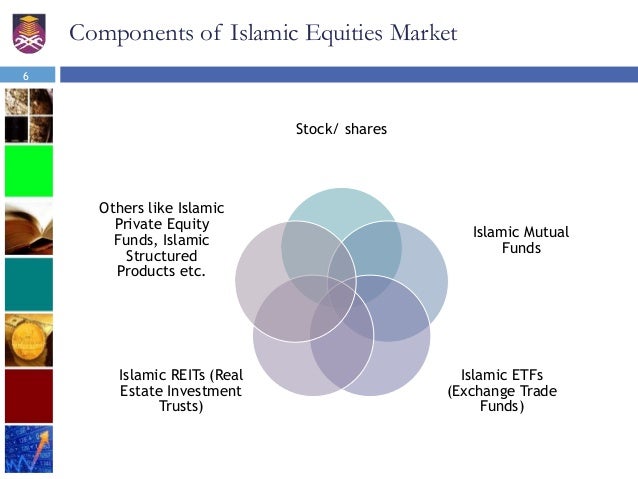 Components of Islamic Equities Market

6

Stock/ shares

Islamic Mutual Funds

Islamic ETFs (Exchange Trade Funds)

Islamic REITs (Real Estate Investment Trusts)

Others like Islamic Private Equity Funds, Islamic Structured Products etc.